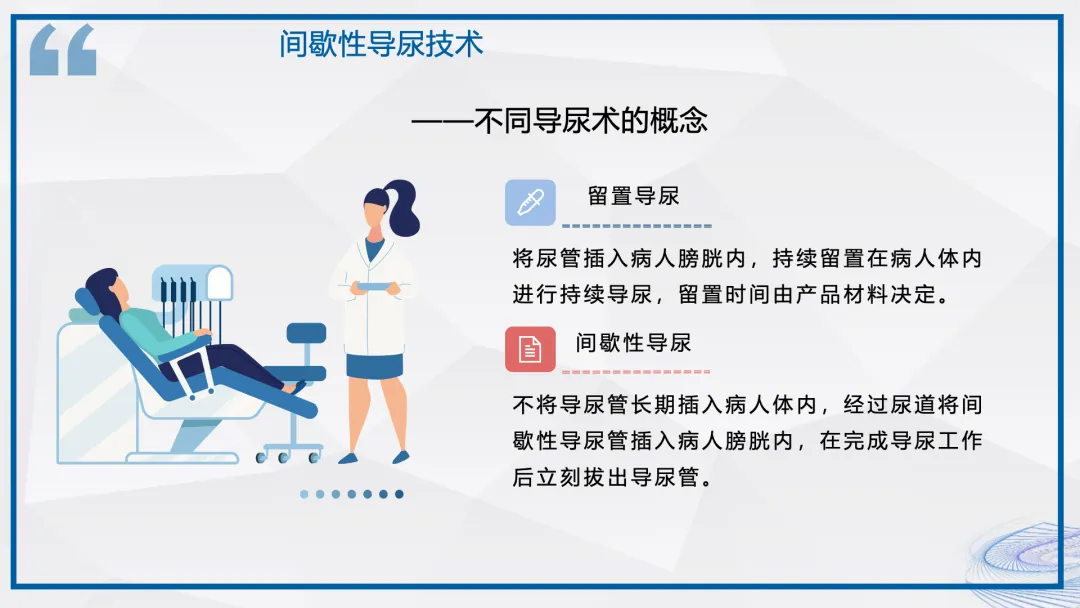 间歇性导尿技术

——不同导尿术的概念

留置导尿

将尿管插入病人膀胱内，持续留置在病人体内进行持续导尿，留置时间由产品材料决定。

间歇性导尿

不将导尿管长期插入病人体内，经过尿道将间歇性导尿管插入病人膀胱内，在完成导尿工作后立刻拔出导尿管。